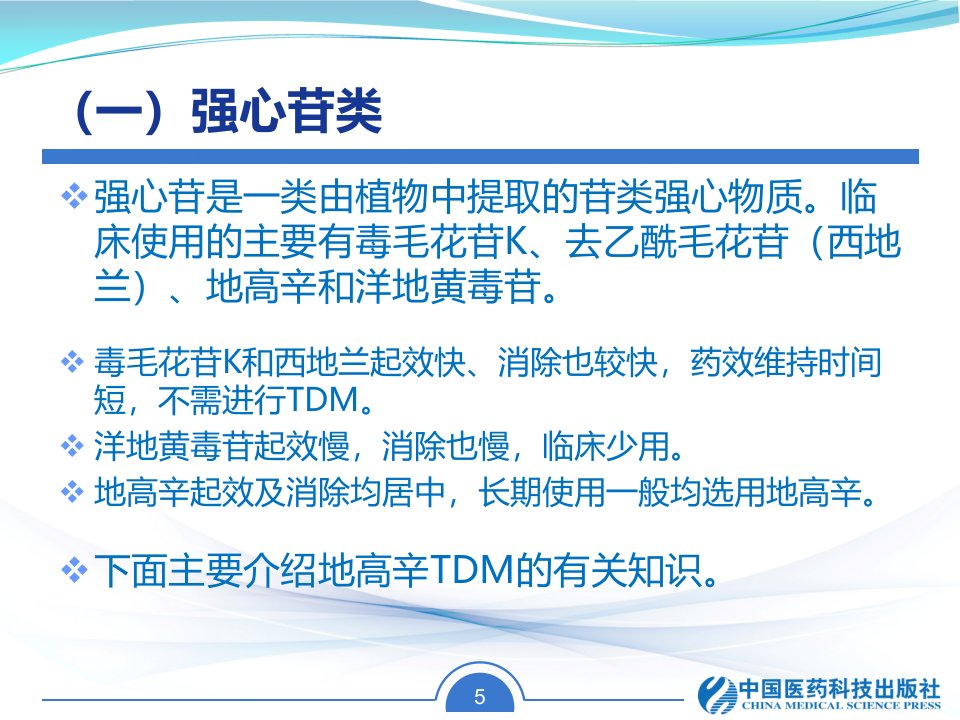 （一）强心苷类

❖ 强心苷是一类由植物中提取的苷类强心物质。临床使用的主要有毒毛花苷K、去乙酰毛花苷（西地兰）、地高辛和洋地黄毒苷。

❖ 毒毛花苷K和西地兰起效快、消除也较快，药效维持时间短，不需进行TDM。

❖ 洋地黄毒苷起效慢，消除也慢，临床少用。

❖ 地高辛起效及消除均居中，长期使用一般均选用地高辛。

❖ 下面主要介绍地高辛TDM的有关知识。

5

中国医药科技出版社
CHINA MEDICAL SCIENCE PRESS